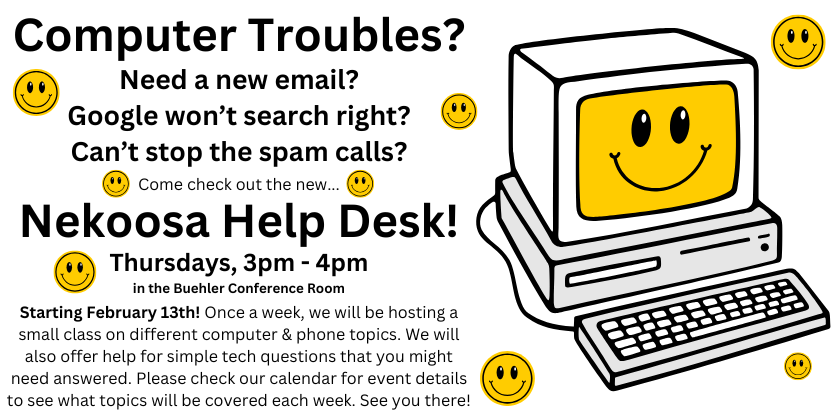 Computer Troubles?

Need a new email?
Google won't search right?
Can't stop the spam calls?

Come check out the new...

Nekoosa Help Desk!

Thursdays, 3pm - 4pm
in the Buehler Conference Room

Starting February 13th! Once a week, we will be hosting a small class on different computer & phone topics. We will also offer help for simple tech questions that you might need answered. Please check our calendar for event details to see what topics will be covered each week. See you there!